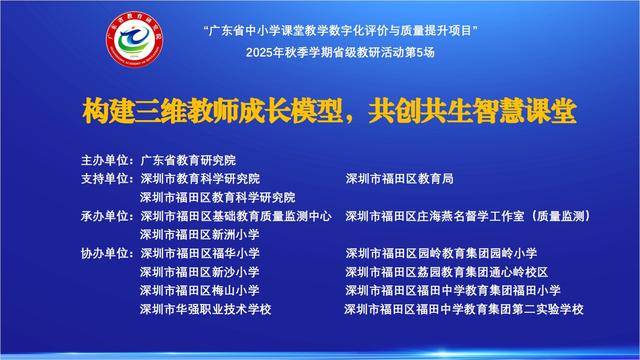 广东省教育研究院

“广东省中小学课堂教学数字化评价与质量提升项目”
2025年秋季学期省级教研活动第5场

构建三维教师成长模型，共创共生智慧课堂

主办单位：广东省教育研究院
支持单位：深圳市教育科学研究院　深圳市福田区教育局
深圳市福田区教育科学研究院
承办单位：深圳市福田区基础教育质量监测中心　深圳市福田区庄海燕名督学工作室（质量监测）
深圳市福田区新洲小学
协办单位：深圳市福田区福华小学　深圳市福田区园岭教育集团园岭小学
深圳市福田区新沙小学　深圳市福田区荔园教育集团通心岭校区
深圳市福田区梅山小学　深圳市福田区福田中学教育集团福田小学
深圳市华强职业技术学校　深圳市福田区福田中学教育集团第二实验学校